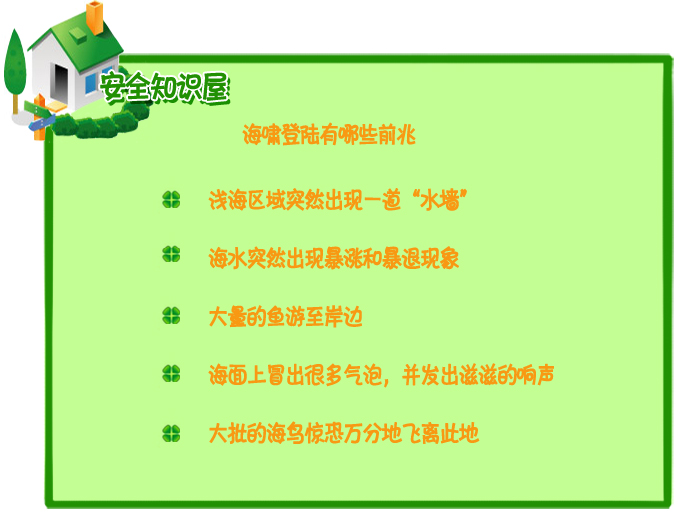 安全知识屋

海啸登陆有哪些前兆

浅海区域突然出现一道“水墙”

海水突然出现暴涨和暴退现象

大量的鱼游至岸边

海面上冒出很多气泡，并发出滋滋的响声

大批的海鸟惊恐万分地飞离此地